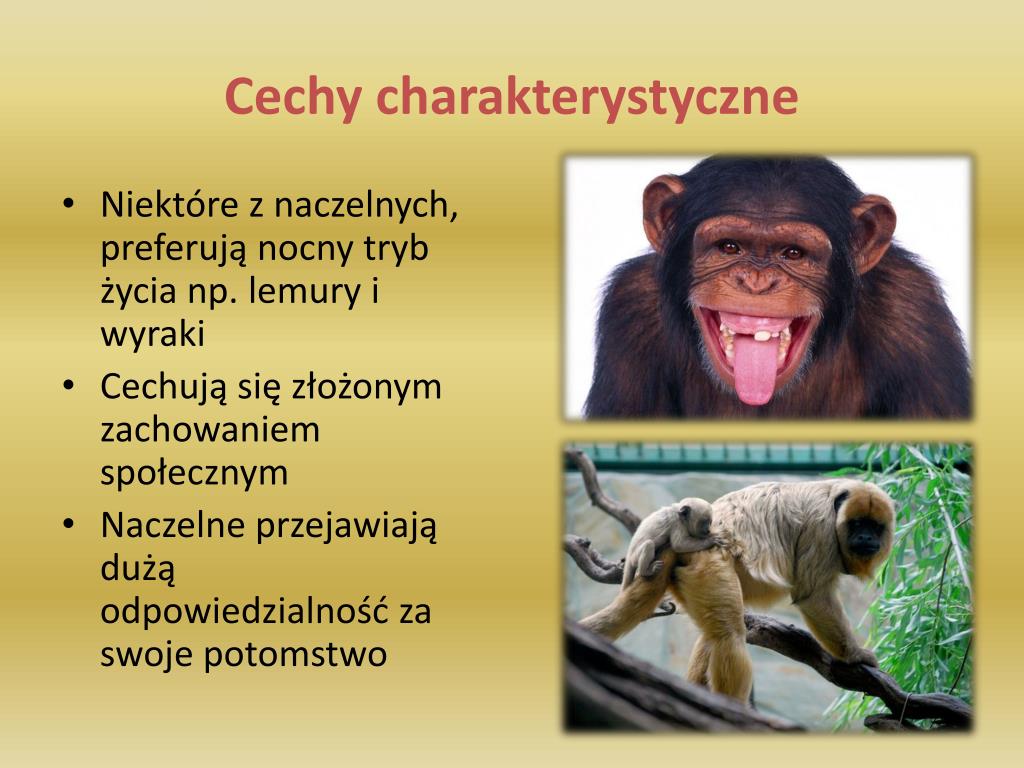 Cechy charakterystyczne

• Niektóre z naczelnych, preferują nocny tryb życia np. lemury i wyraki
• Cechują się złożonym zachowaniem społecznym
• Naczelne przejawiają dużą odpowiedzialność za swoje potomstwo